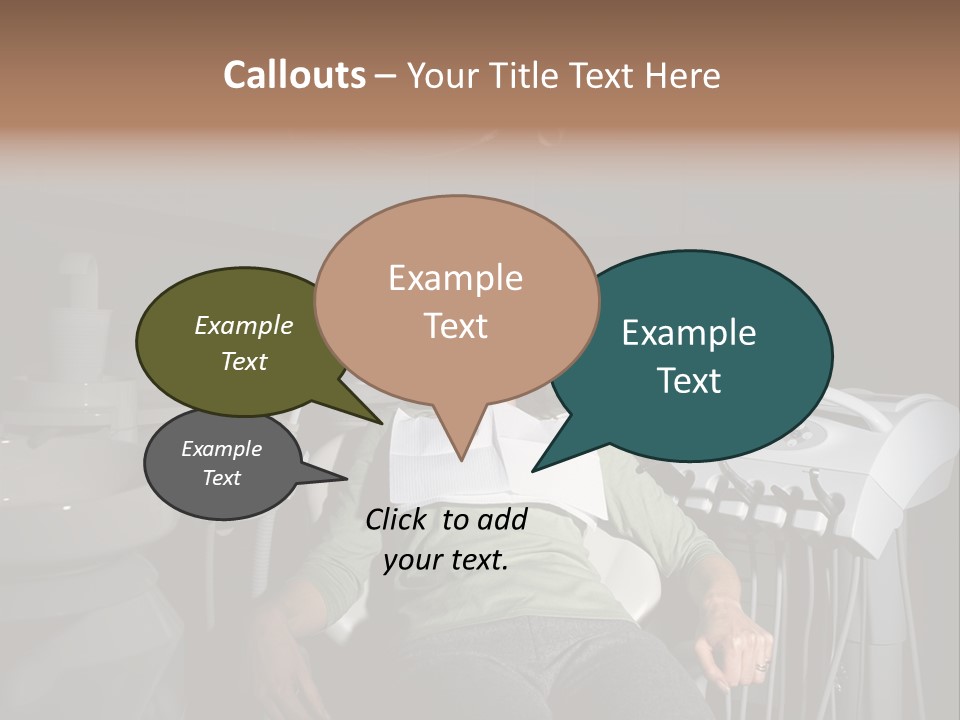 Callouts – Your Title Text Here

Example Text

Example Text

Example Text

Example Text

Click to add your text.